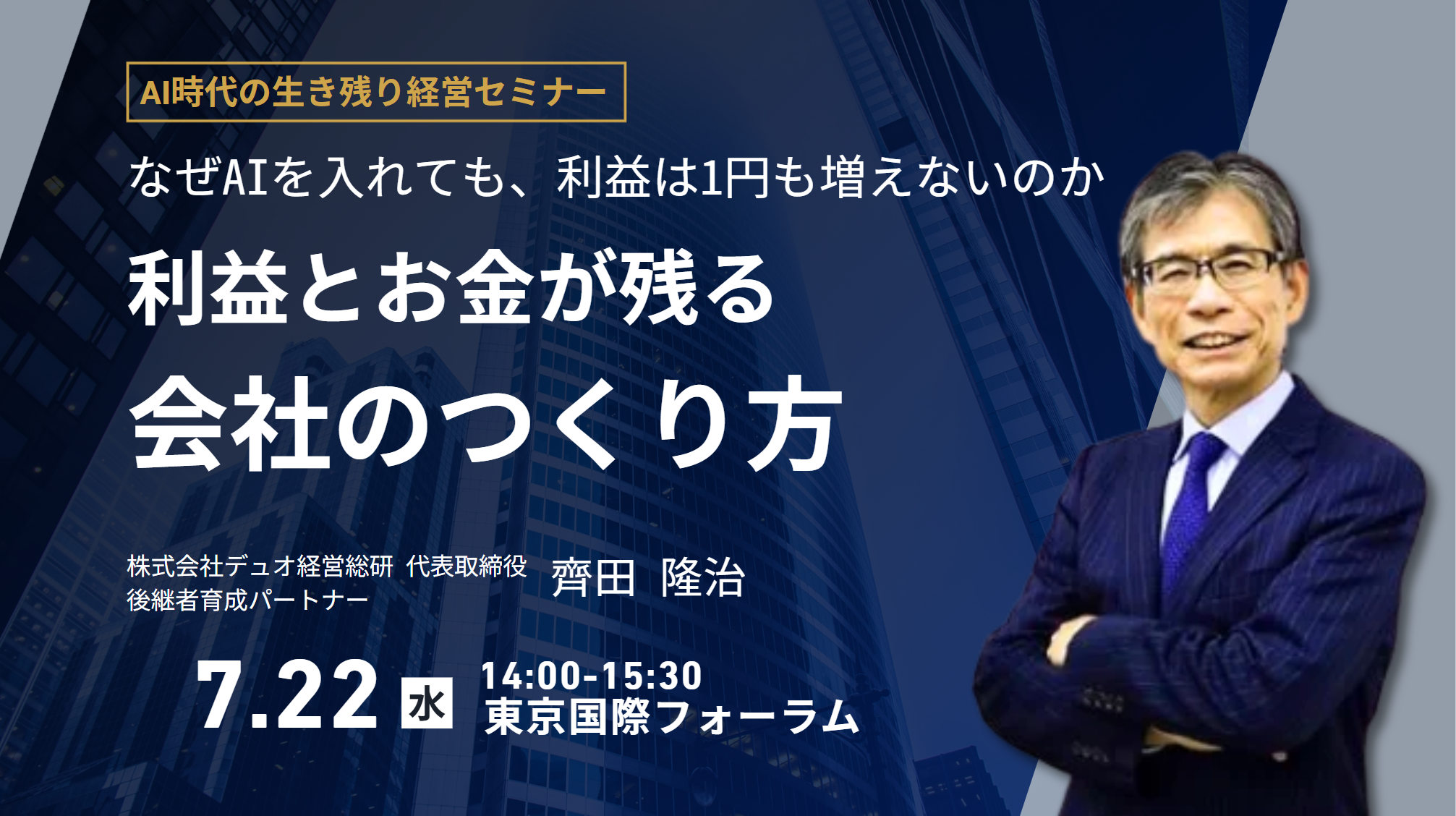 AI時代の生き残り経営セミナー

なぜAIを入れても、利益は1円も増えないのか

利益とお金が残る
会社のつくり方

株式会社デュオ経営総研 代表取締役
後継者育成パートナー
齊田 隆治

7.22 水 14:00-15:30
東京国際フォーラム